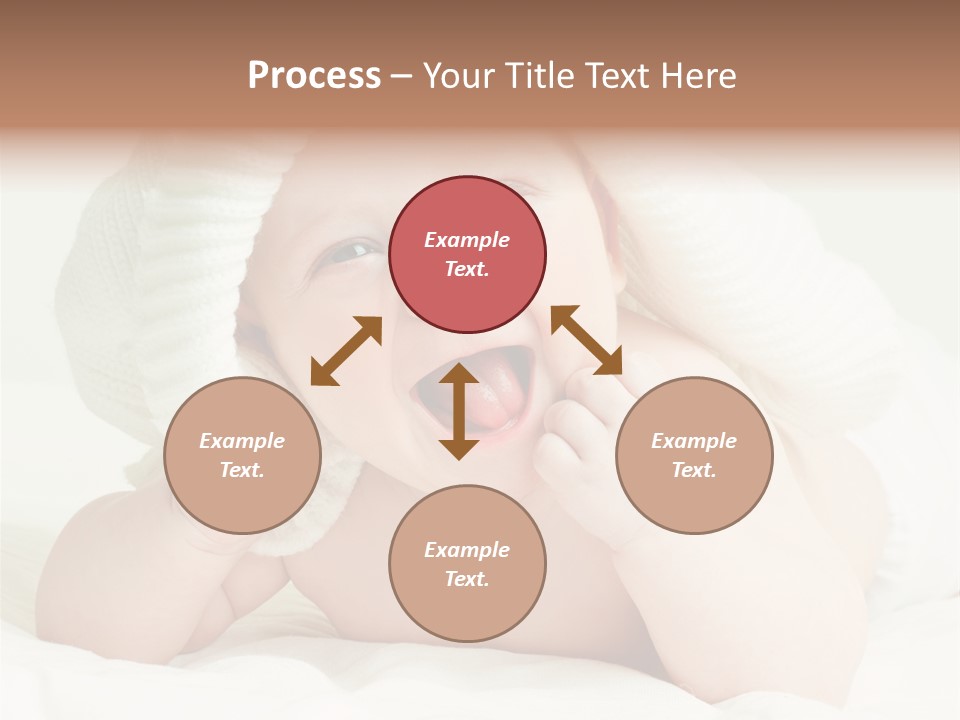 Process – Your Title Text Here

Example Text.

Example Text.

Example Text.

Example Text.